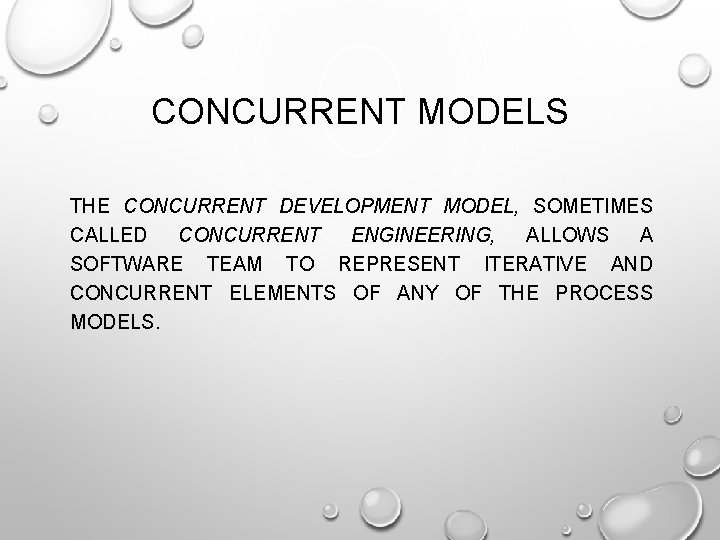 CONCURRENT MODELS

THE CONCURRENT DEVELOPMENT MODEL, SOMETIMES CALLED CONCURRENT ENGINEERING, ALLOWS A SOFTWARE TEAM TO REPRESENT ITERATIVE AND CONCURRENT ELEMENTS OF ANY OF THE PROCESS MODELS.